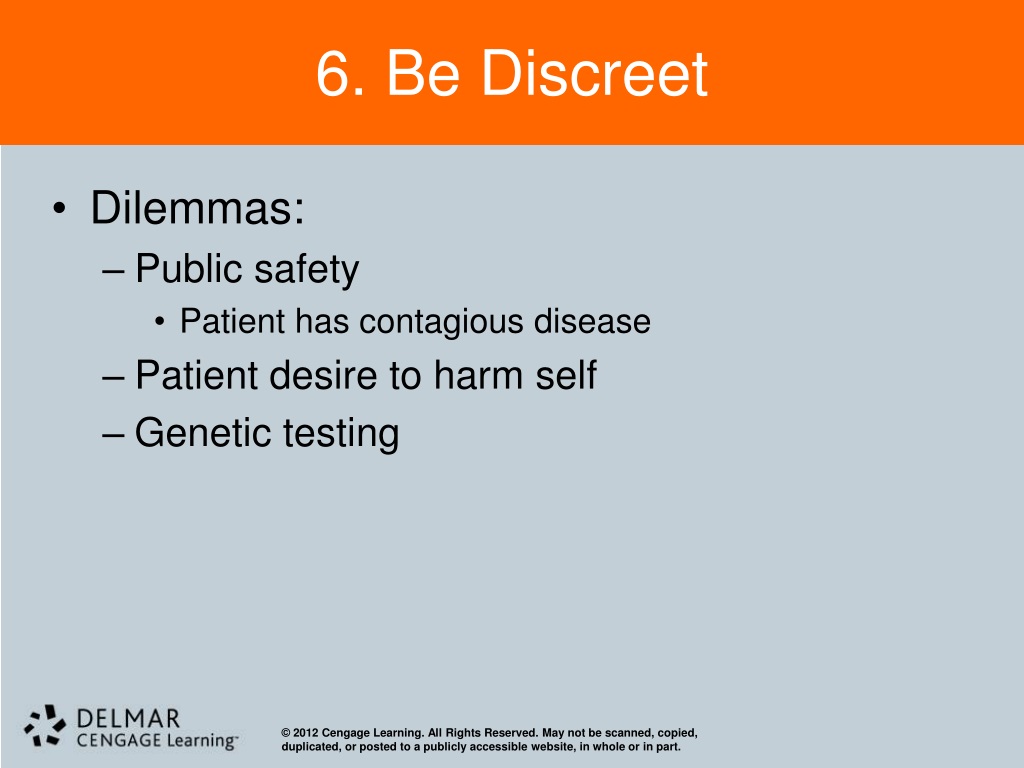 6. Be Discreet

• Dilemmas:
– Public safety
• Patient has contagious disease
– Patient desire to harm self
– Genetic testing

DELMAR
CENGAGE Learning™

© 2012 Cengage Learning. All Rights Reserved. May not be scanned, copied, duplicated, or posted to a publicly accessible website, in whole or in part.